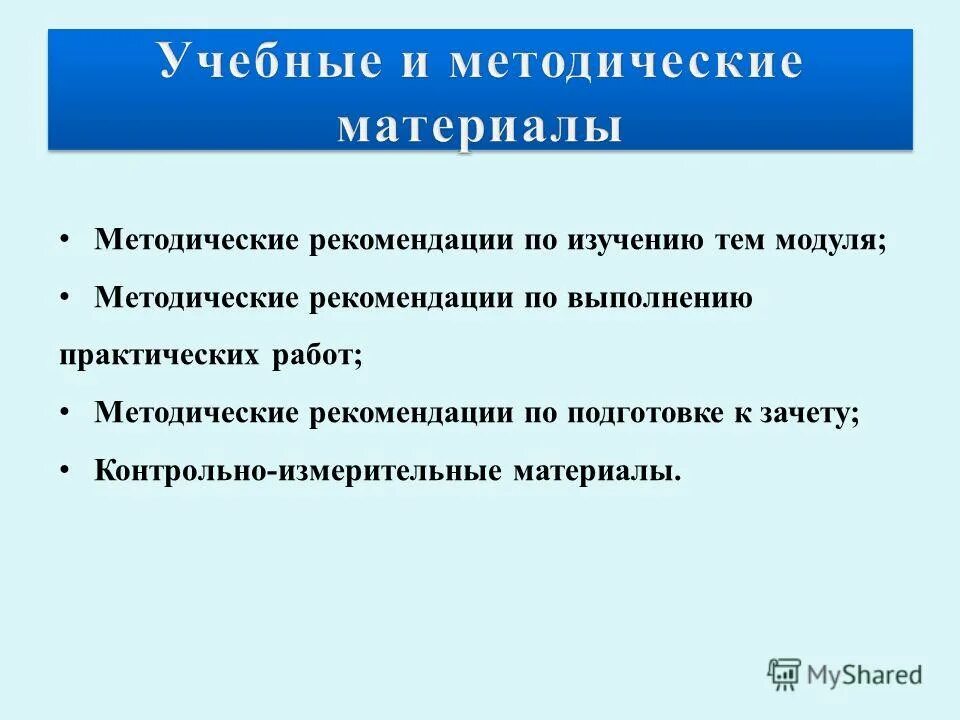 Учебные и методические материалы

• Методические рекомендации по изучению тем модуля;
• Методические рекомендации по выполнению практических работ;
• Методические рекомендации по подготовке к зачету;
• Контрольно-измерительные материалы.

MyShared